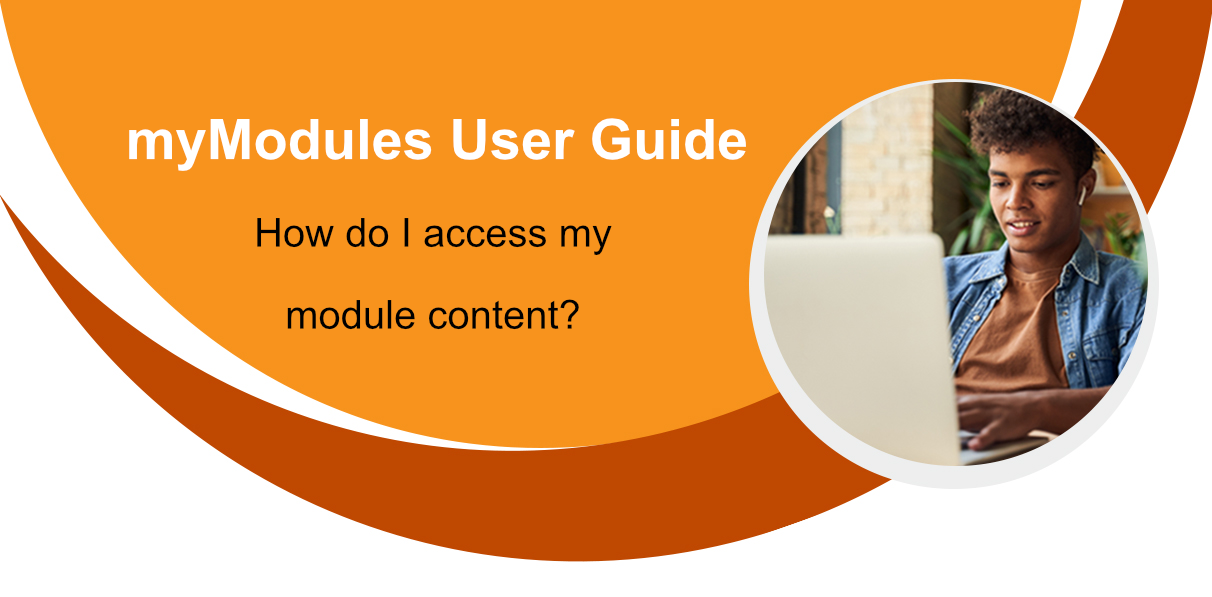 myModules User Guide

How do I access my module content?